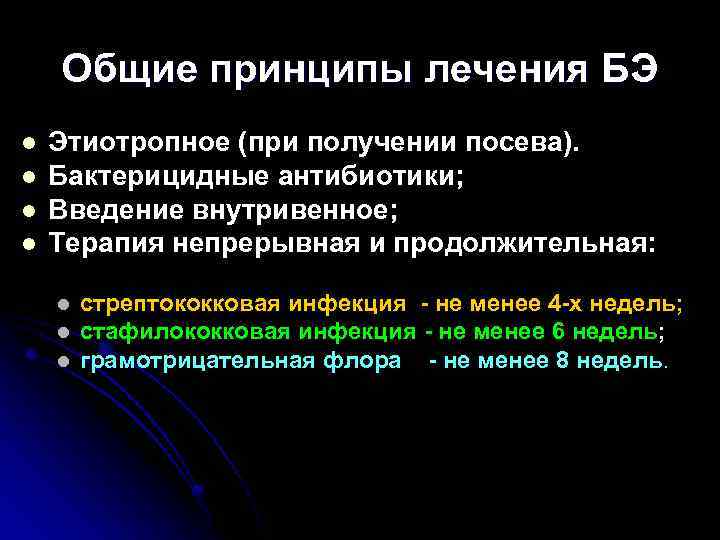 Общие принципы лечения БЭ

- Этиотропное (при получении посева).
- Бактерицидные антибиотики;
- Введение внутривенное;
- Терапия непрерывная и продолжительная:

- стрептококковая инфекция - не менее 4-х недель;
- стафилококковая инфекция - не менее 6 недель;
- грамотрицательная флора - не менее 8 недель.